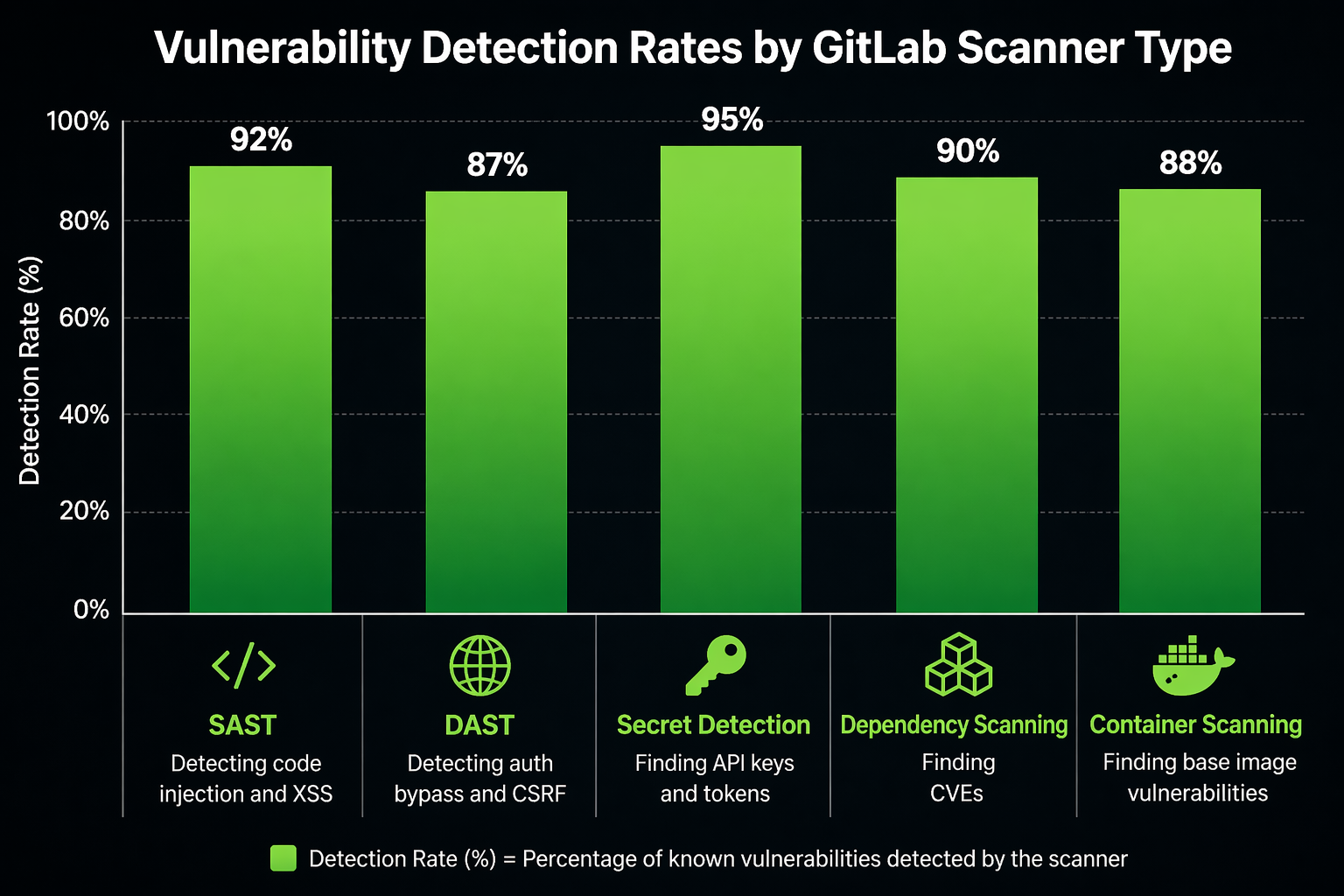 Vulnerability Detection Rates by GitLab Scanner Type

Detection Rate (%)

100%
80%
60%
40%
20%
0%

92%
87%
95%
90%
88%

SAST
Detecting code injection and XSS

DAST
Detecting auth bypass and CSRF

Secret Detection
Finding API keys and tokens

Dependency Scanning
Finding CVEs

Container Scanning
Finding base image vulnerabilities

Detection Rate (%) = Percentage of known vulnerabilities detected by the scanner